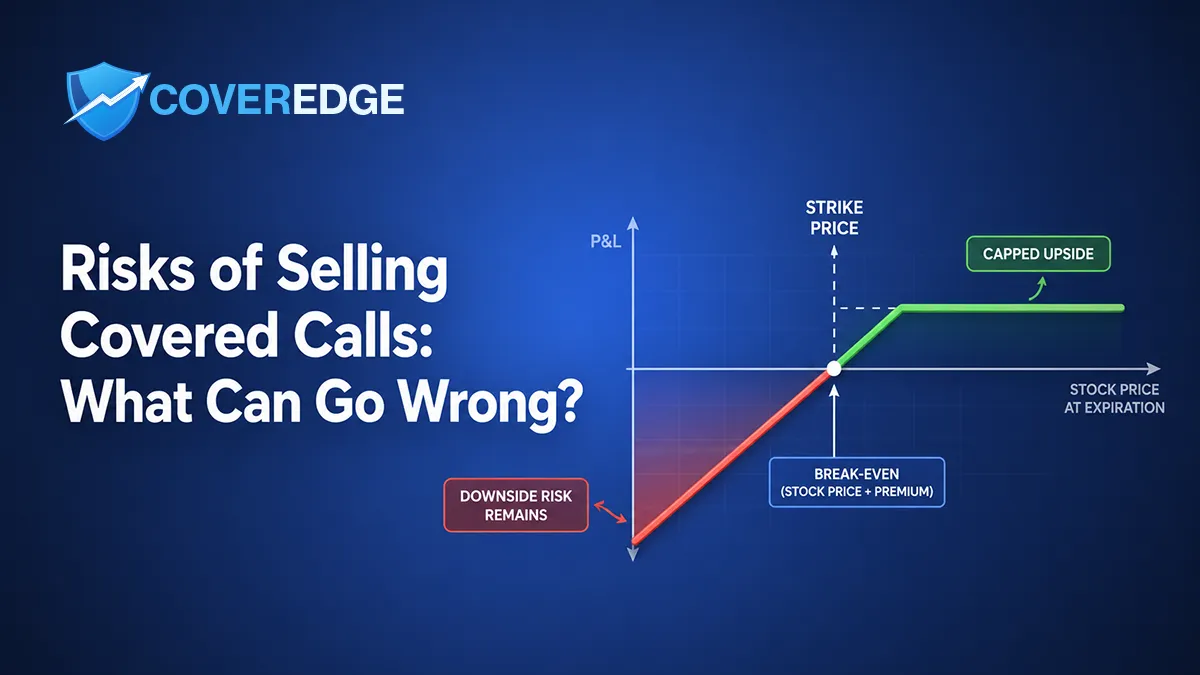 COVEREDGE

Risks of Selling Covered Calls: What Can Go Wrong?

P&L

STRIKE PRICE

CAPPED UPSIDE

STOCK PRICE AT EXPIRATION

BREAK-EVEN (STOCK PRICE + PREMIUM)

DOWNSIDE RISK REMAINS